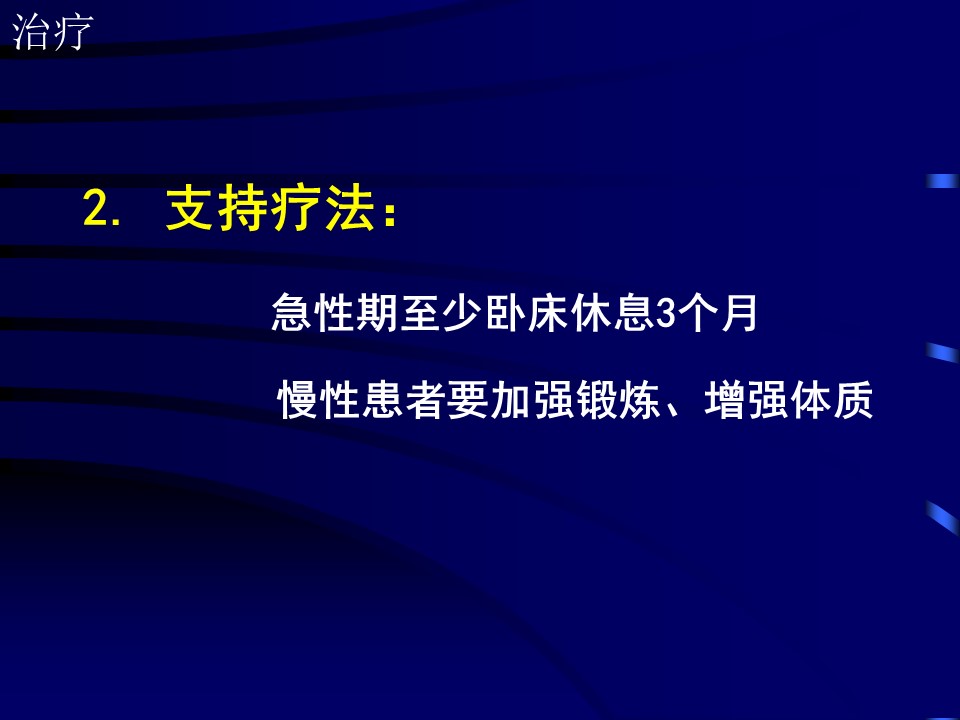 治疗

2. 支持疗法：

急性期至少卧床休息3个月

慢性患者要加强锻炼、增强体质